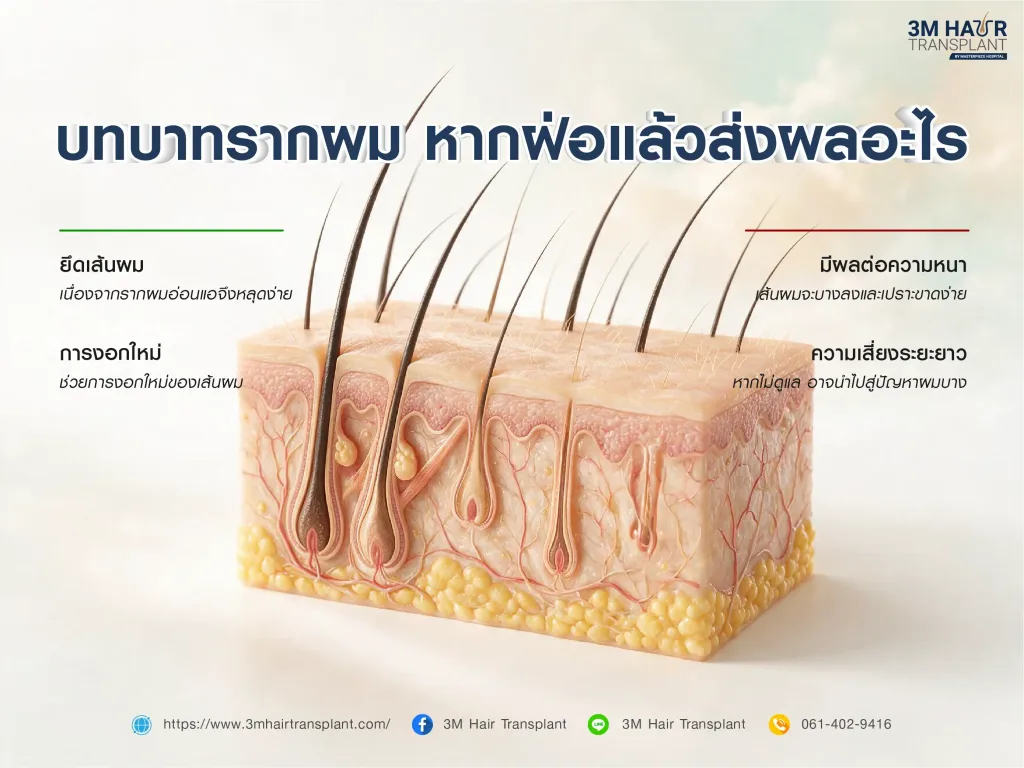 3M HAIR TRANSPLANT
BY MASTERPIECE HOSPITAL

บทบาทรากผม หากฝ่อแล้วส่งผลอะไร

ยึดเส้นผม
เนื่องจากรากผมอ่อนแอจึงหลุดง่าย

การงอกใหม่
ช่วยการงอกใหม่ของเส้นผม

มีผลต่อความหนา
เส้นผมจะบางลงและเปราะขาดง่าย

ความเสี่ยงระยะยาว
หากไม่ดูแล อาจนำไปสู่ปัญหาผมบาง

https://www.3mhairtransplant.com/
3M Hair Transplant
3M Hair Transplant
061-402-9416